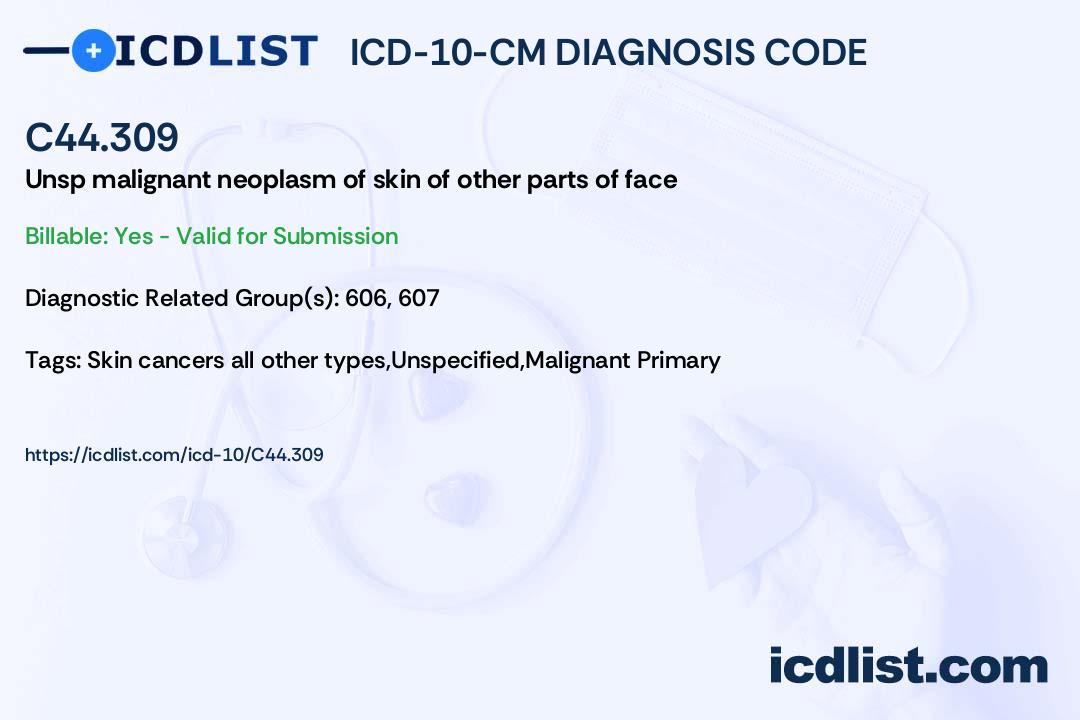 ICDLIST ICD-10-CM DIAGNOSIS CODE

C44.309

Unsp malignant neoplasm of skin of other parts of face

Billable: Yes - Valid for Submission

Diagnostic Related Group(s): 606, 607

Tags: Skin cancers all other types,Unspecified,Malignant Primary

https://icdlist.com/icd-10/C44.309

icdlist.com